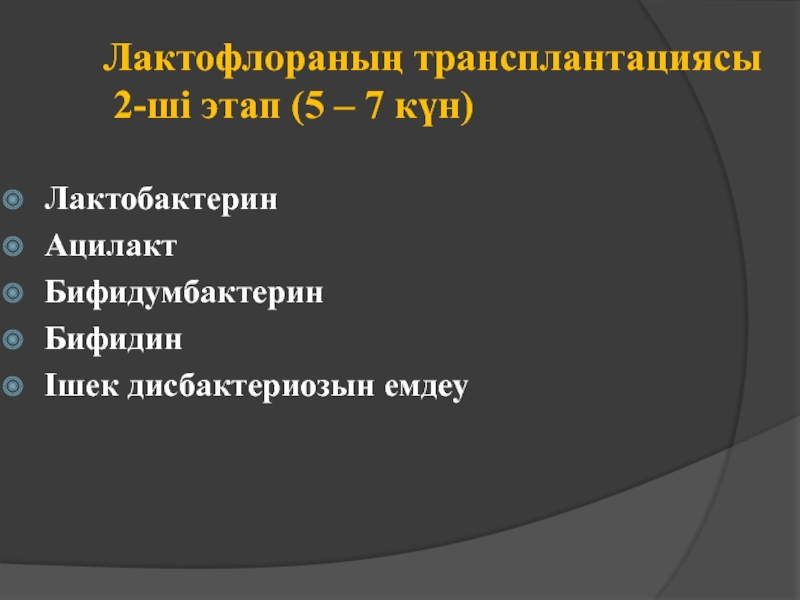 Лактофлораның трансплантациясы
2-ші этап (5 – 7 күн)

Лактобактерин
Ацилакт
Бифидумбактерин
Бифидин
Ішек дисбактериозын емдеу